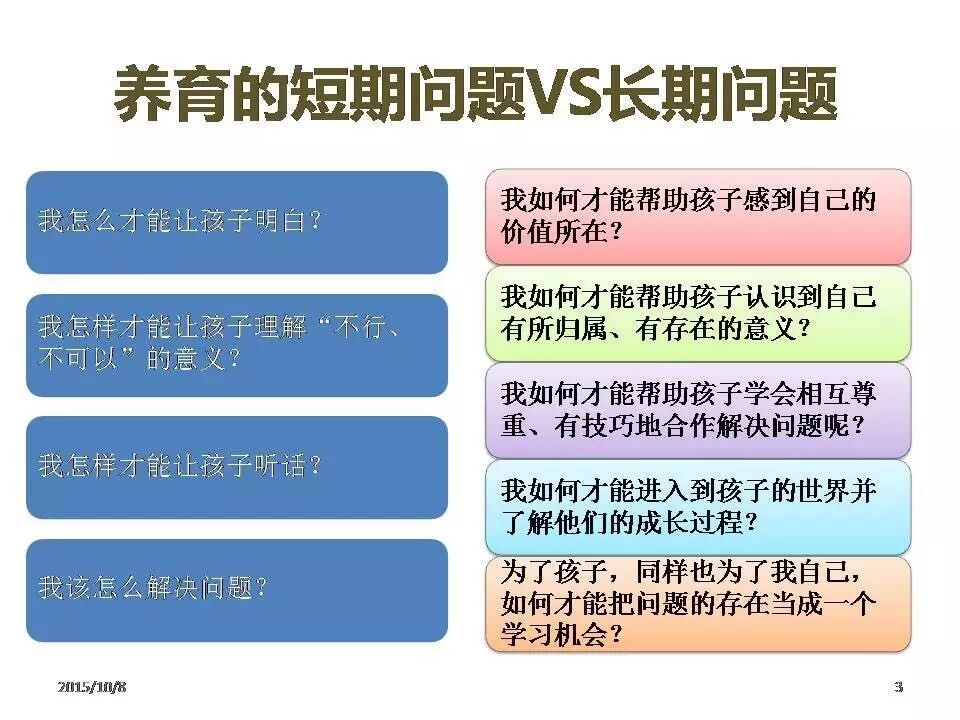 养育的短期问题VS长期问题

我怎么才能让孩子明白？

我怎样才能让孩子理解“不行、不可以”的意义？

我怎样才能让孩子听话？

我该怎么解决问题？

我如何才能帮助孩子感到自己的价值所在？

我如何才能帮助孩子认识到自己有所归属、有存在的意义？

我如何才能帮助孩子学会相互尊重、有技巧地合作解决问题呢？

我如何才能进入到孩子的世界并了解他们的成长过程？

为了孩子，同样也为了我自己，如何才能把问题的存在当成一个学习机会？

2015/10/8

3